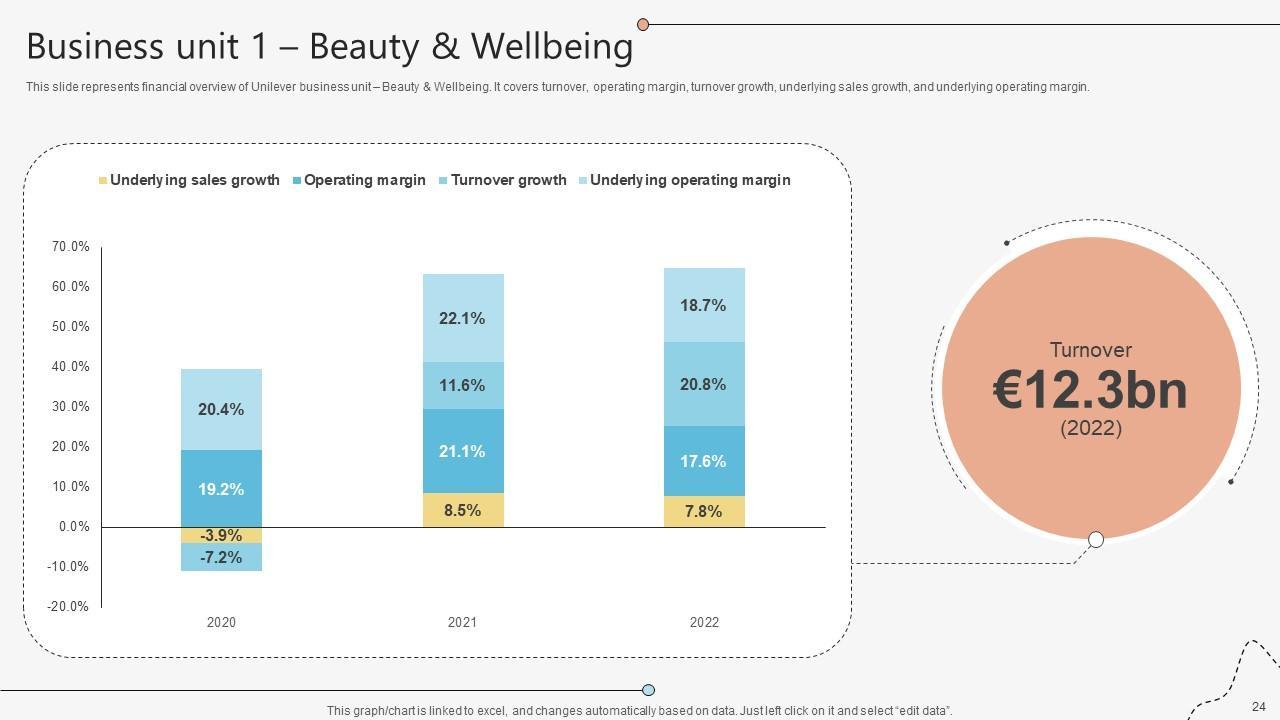 Business unit 1 – Beauty & Wellbeing

This slide represents financial overview of Unilever business unit – Beauty & Wellbeing. It covers turnover, operating margin, turnover growth, underlying sales growth, and underlying operating margin.

Underlying sales growth Operating margin Turnover growth Underlying operating margin

70.0%
60.0%
50.0%
40.0%
30.0%
20.0%
10.0%
0.0%
-10.0%
-20.0%

20.4%
19.2%
-3.9%
-7.2%
22.1%
11.6%
21.1%
8.5%
18.7%
20.8%
17.6%
7.8%

2020
2021
2022

Turnover
€12.3bn
(2022)

This graph/chart is linked to excel, and changes automatically based on data. Just left click on it and select "edit data".

24